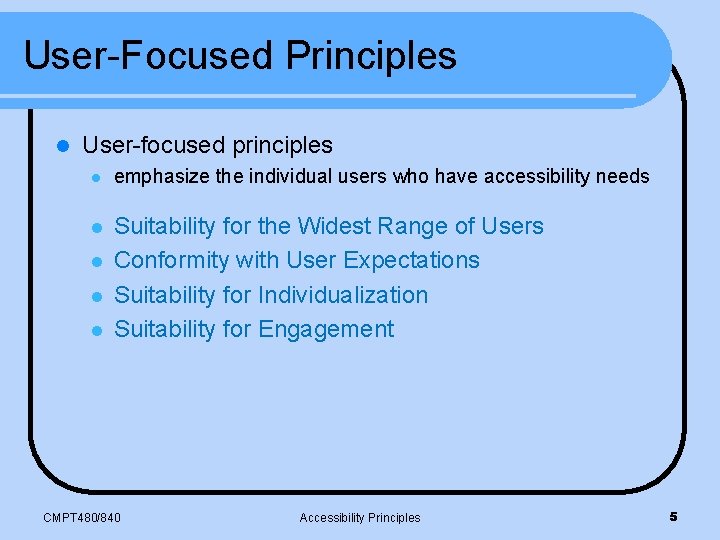 User-Focused Principles

• User-focused principles
• emphasize the individual users who have accessibility needs
• Suitability for the Widest Range of Users
• Conformity with User Expectations
• Suitability for Individualization
• Suitability for Engagement

CMPT480/840 Accessibility Principles 5